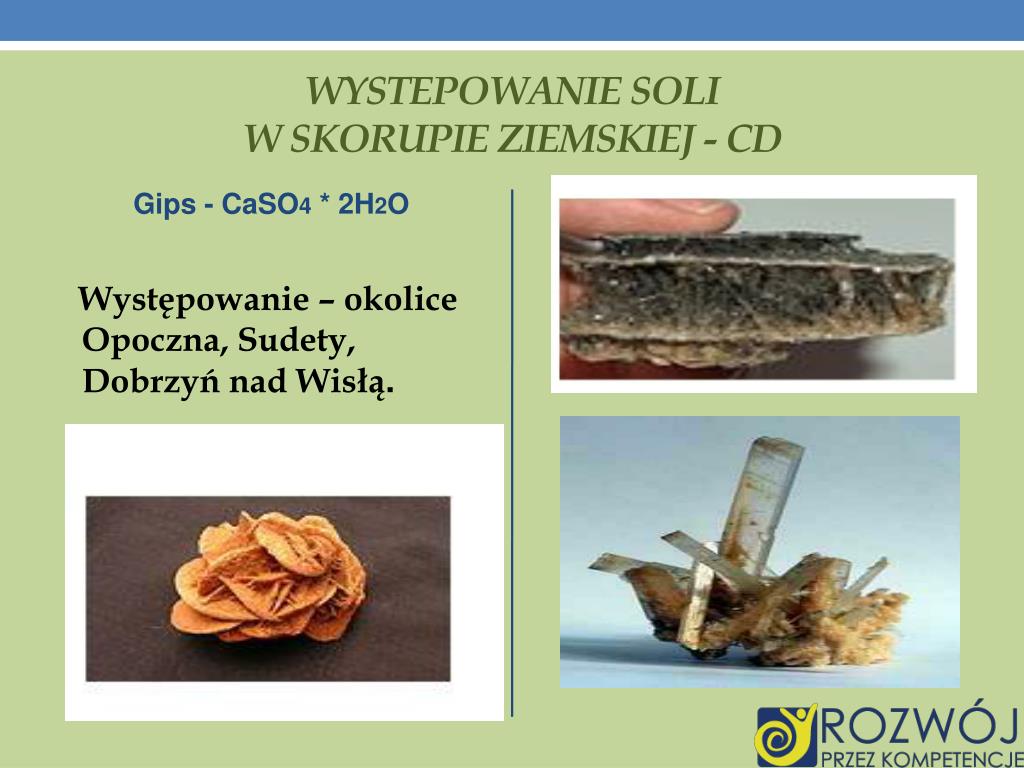 WYSTEPOWANIE SOLI
W SKORUPIE ZIEMSKIEJ - CD

Gips - $CaSO_4 * 2H_2O$

Występowanie – okolice Opoczna, Sudety, Dobrzyń nad Wisłą.

ROZWÓJ
PRZEZ KOMPETENCJE